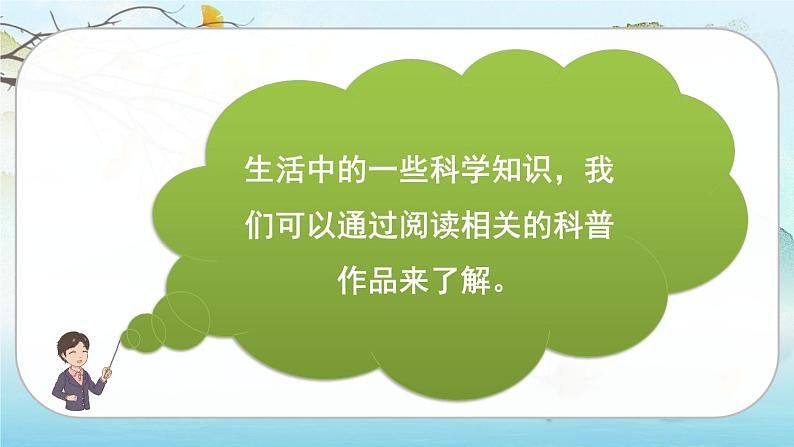 生活中的一些科学知识，我们可以通过阅读相关的科普作品来了解。